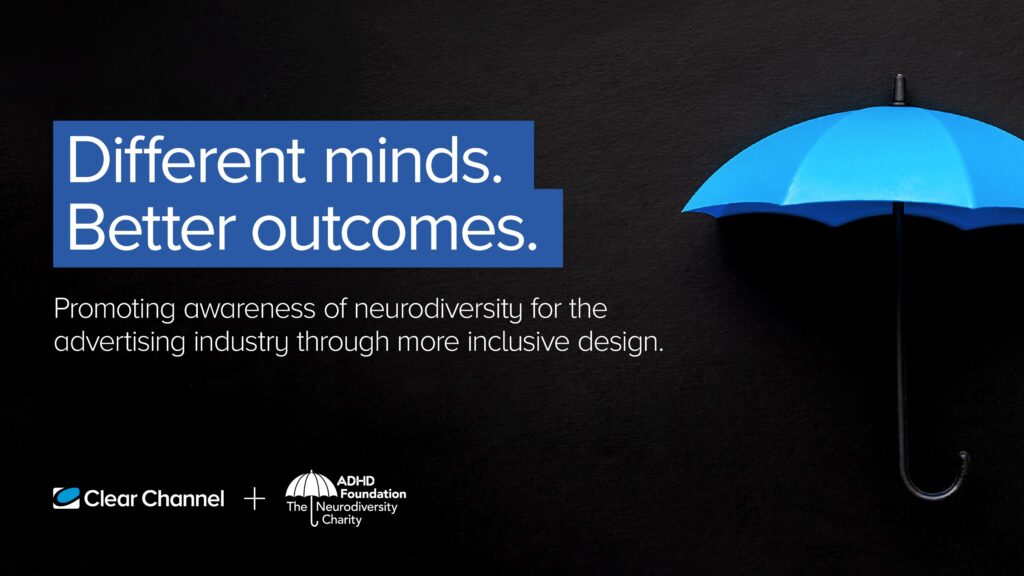 Different minds.
Better outcomes.

Promoting awareness of neurodiversity for the advertising industry through more inclusive design.

Clear Channel +

ADHD Foundation
The Neurodiversity Charity